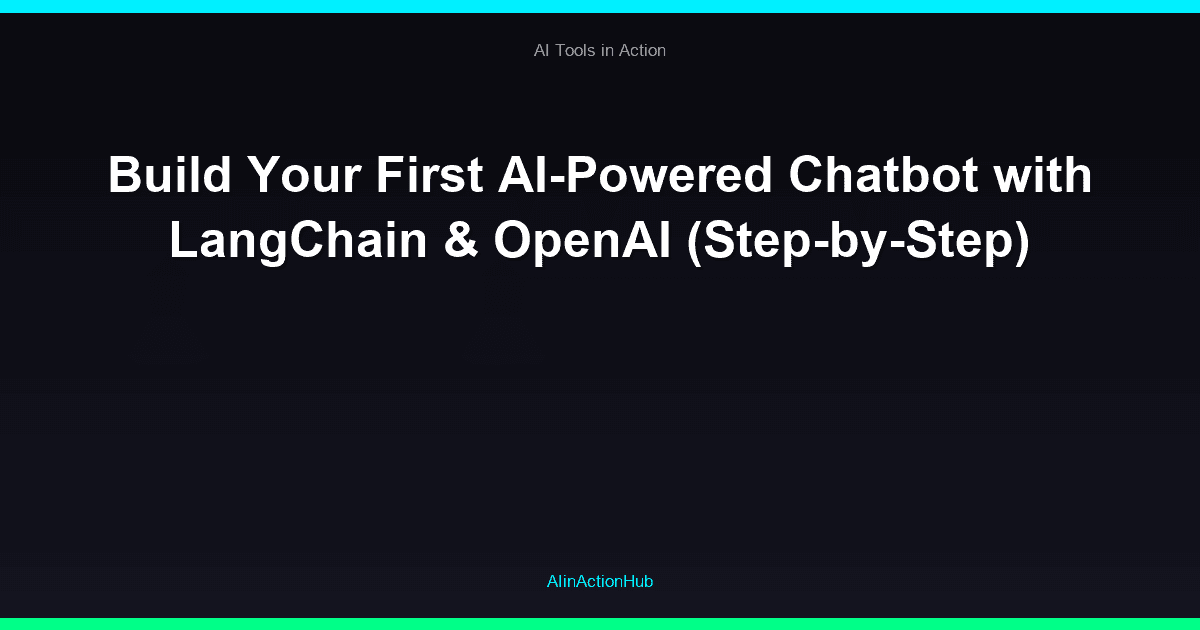 AI Tools in Action

Build Your First AI-Powered Chatbot with LangChain & OpenAI (Step-by-Step)

AIinActionHub